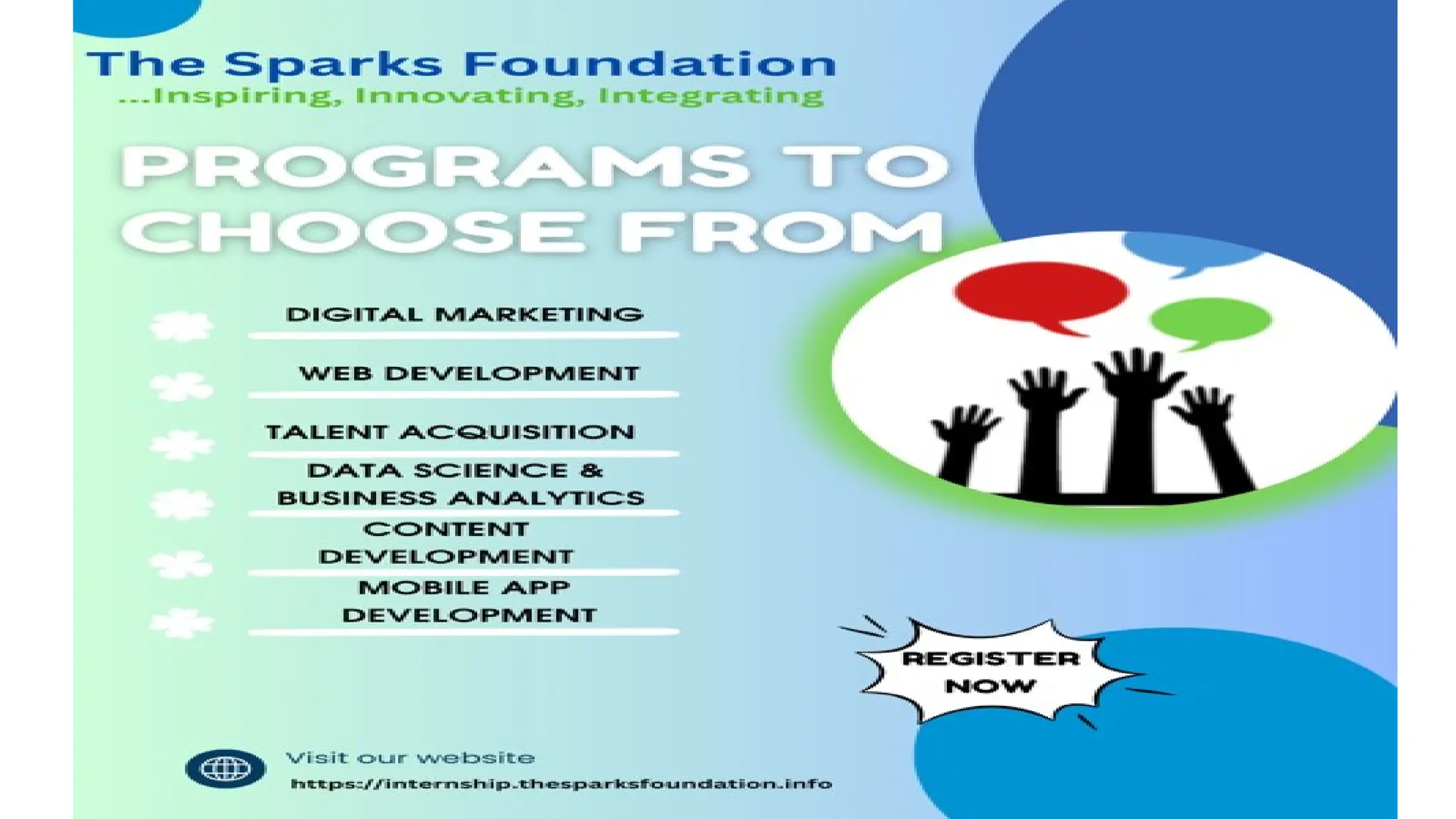 The Sparks Foundation
...Inspiring, Innovating, Integrating

PROGRAMS TO CHOOSE FROM

DIGITAL MARKETING

WEB DEVELOPMENT

TALENT ACQUISITION

DATA SCIENCE & BUSINESS ANALYTICS

CONTENT DEVELOPMENT

MOBILE APP DEVELOPMENT

REGISTER NOW

Visit our website
https://internship.thesparksfoundation.info